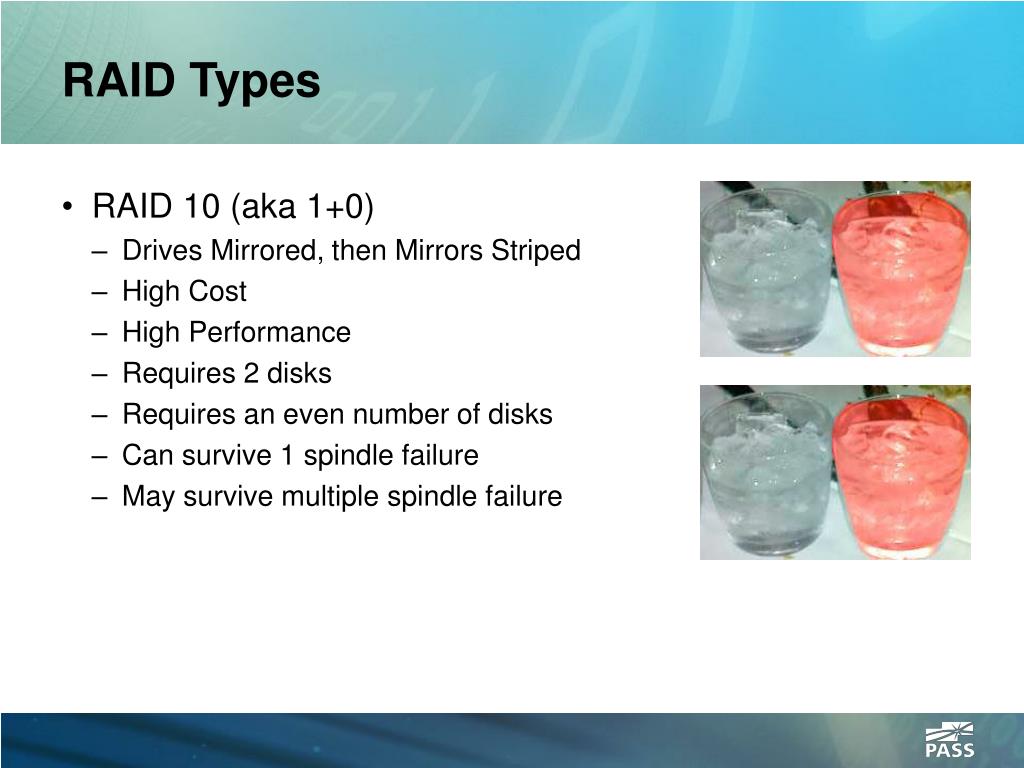 RAID Types

• RAID 10 (aka 1+0)
– Drives Mirrored, then Mirrors Striped
– High Cost
– High Performance
– Requires 2 disks
– Requires an even number of disks
– Can survive 1 spindle failure
– May survive multiple spindle failure

PASS